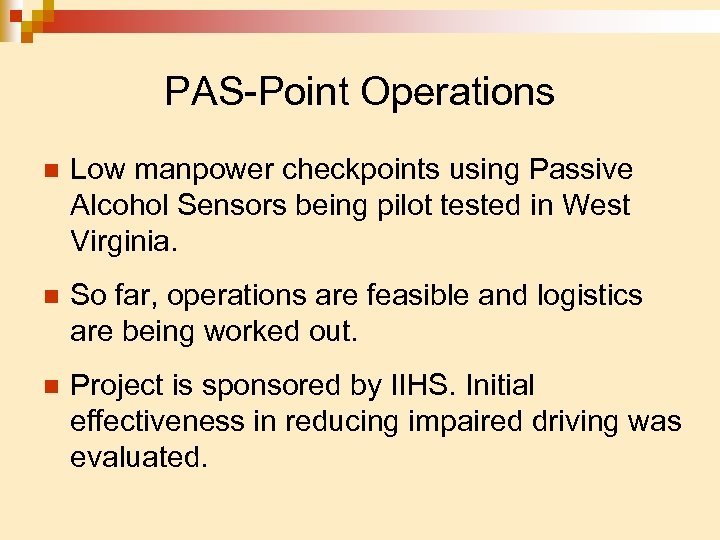 PAS-Point Operations

Low manpower checkpoints using Passive Alcohol Sensors being pilot tested in West Virginia.

So far, operations are feasible and logistics are being worked out.

Project is sponsored by IIHS. Initial effectiveness in reducing impaired driving was evaluated.